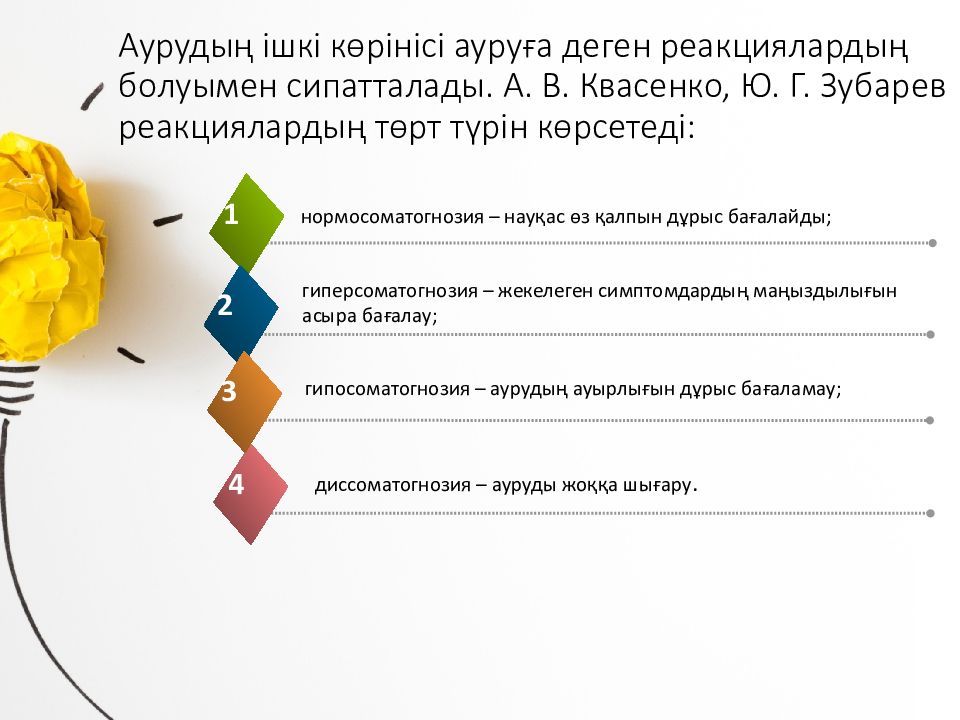 Аурудың ішкі көрінісі ауруға деген реакциялардың болуымен сипатталады. А. В. Квасенко, Ю. Г. Зубарев реакциялардың төрт түрін көрсетеді:

1 нормосоматогнозия – науқас өз қалпын дұрыс бағалайды;

2 гиперсоматогнозия – жекелеген симптомдардың маңыздылығын асыра бағалау;

3 гипосоматогнозия – аурудың ауырлығын дұрыс бағаламау;

4 диссоматогнозия – ауруды жоққа шығару.